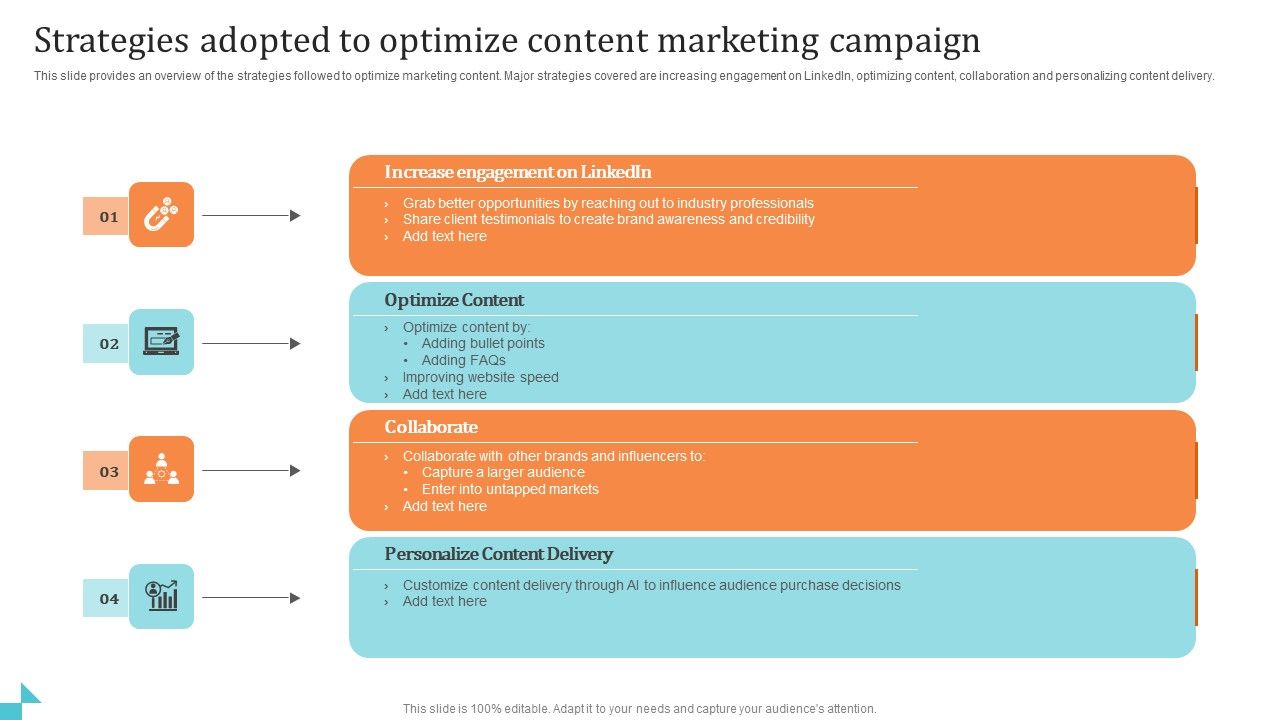 Strategies adopted to optimize content marketing campaign

This slide provides an overview of the strategies followed to optimize marketing content. Major strategies covered are increasing engagement on LinkedIn, optimizing content, collaboration and personalizing content delivery.

01

Increase engagement on LinkedIn

› Grab better opportunities by reaching out to industry professionals
› Share client testimonials to create brand awareness and credibility
› Add text here

02

Optimize Content

› Optimize content by:
• Adding bullet points
• Adding FAQs
› Improving website speed
› Add text here

03

Collaborate

› Collaborate with other brands and influencers to:
• Capture a larger audience
• Enter into untapped markets
› Add text here

04

Personalize Content Delivery

› Customize content delivery through AI to influence audience purchase decisions
› Add text here

This slide is 100% editable. Adapt it to your needs and capture your audience's attention.